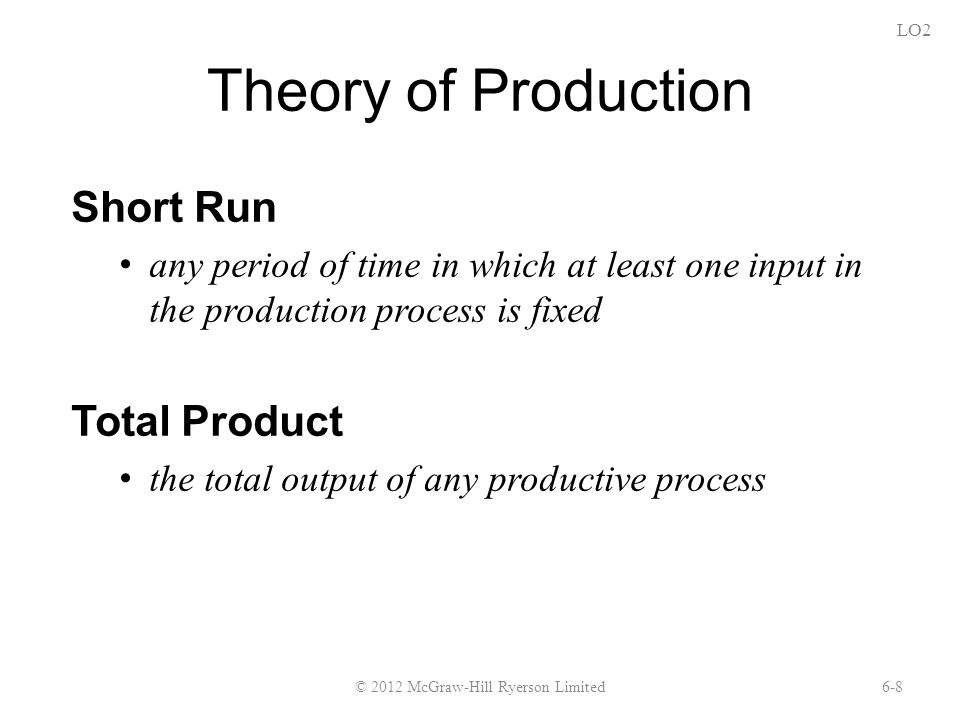 LO2

Theory of Production

Short Run

• any period of time in which at least one input in the production process is fixed

Total Product

• the total output of any productive process

© 2012 McGraw-Hill Ryerson Limited

6-8